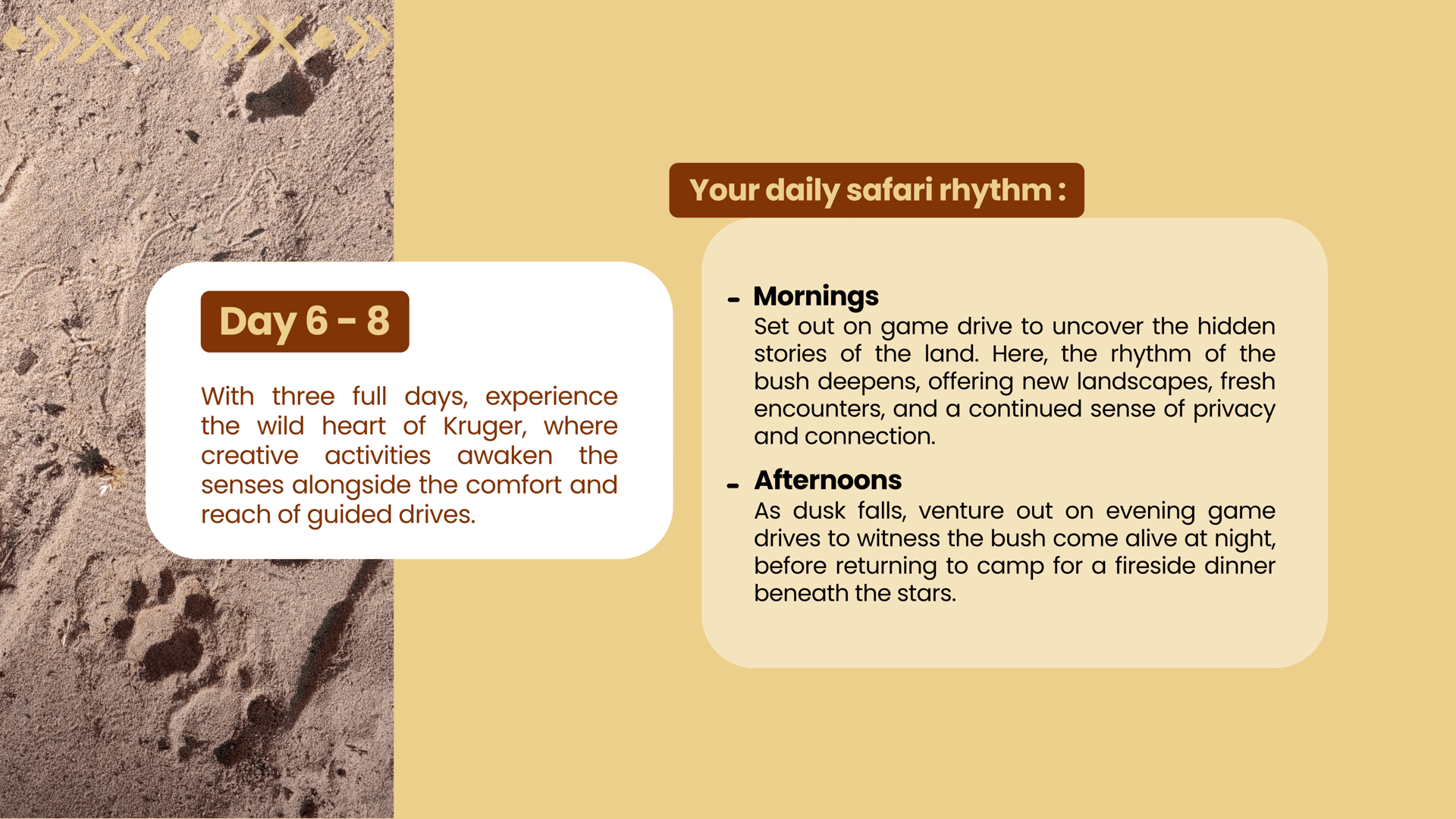 Day 6 - 8

With three full days, experience the wild heart of Kruger, where creative activities awaken the senses alongside the comfort and reach of guided drives.

Your daily safari rhythm :

- Mornings
Set out on game drive to uncover the hidden stories of the land. Here, the rhythm of the bush deepens, offering new landscapes, fresh encounters, and a continued sense of privacy and connection.

- Afternoons
As dusk falls, venture out on evening game drives to witness the bush come alive at night, before returning to camp for a fireside dinner beneath the stars.